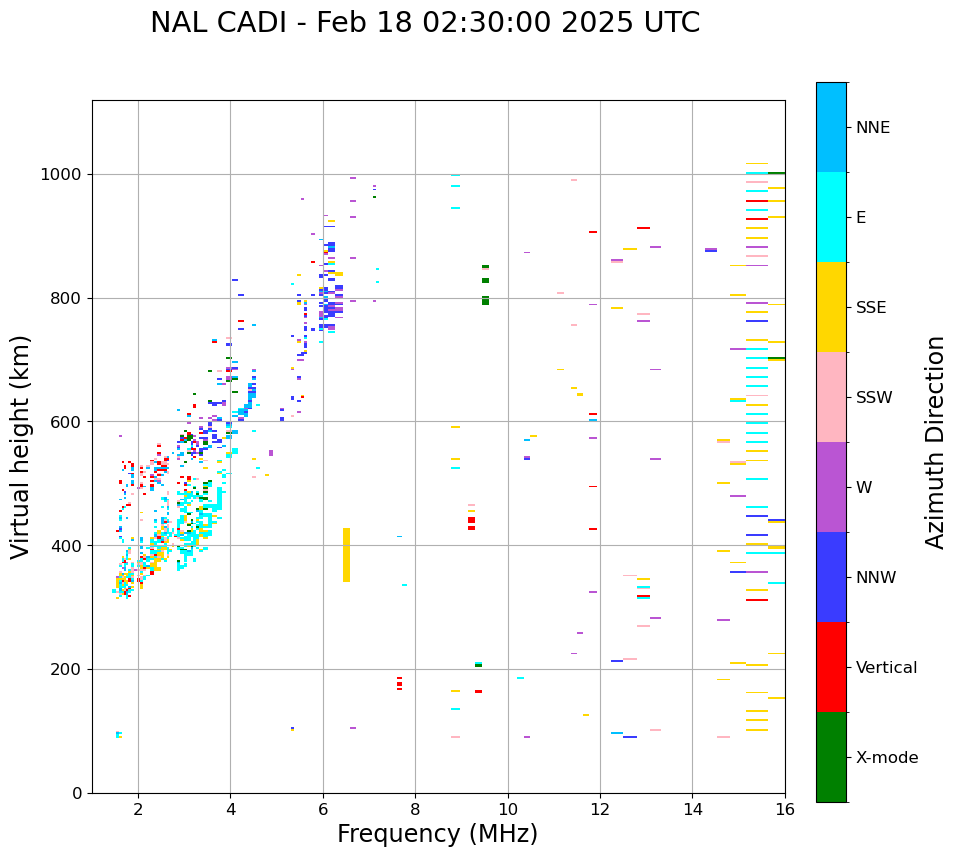 NAL CADI - Feb 18 02:30:00 2025 UTC

Virtual height (km)

1000
800
600
400
200
0

2
4
6
8
10
12
14
16

Frequency (MHz)

NNE
E
SSE
SSW
W
NNW
Vertical
X-mode

Azimuth Direction